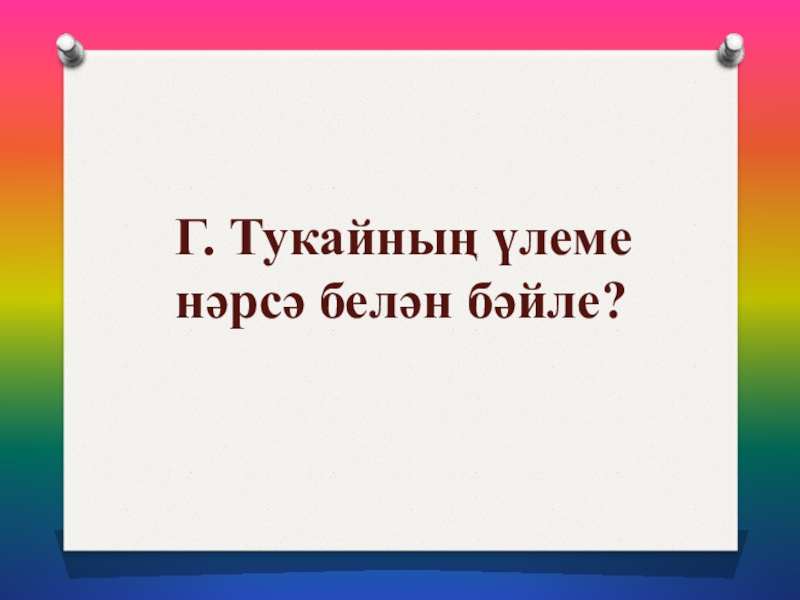 Г. Тукайның үлеме нәрсә белән бәйле?